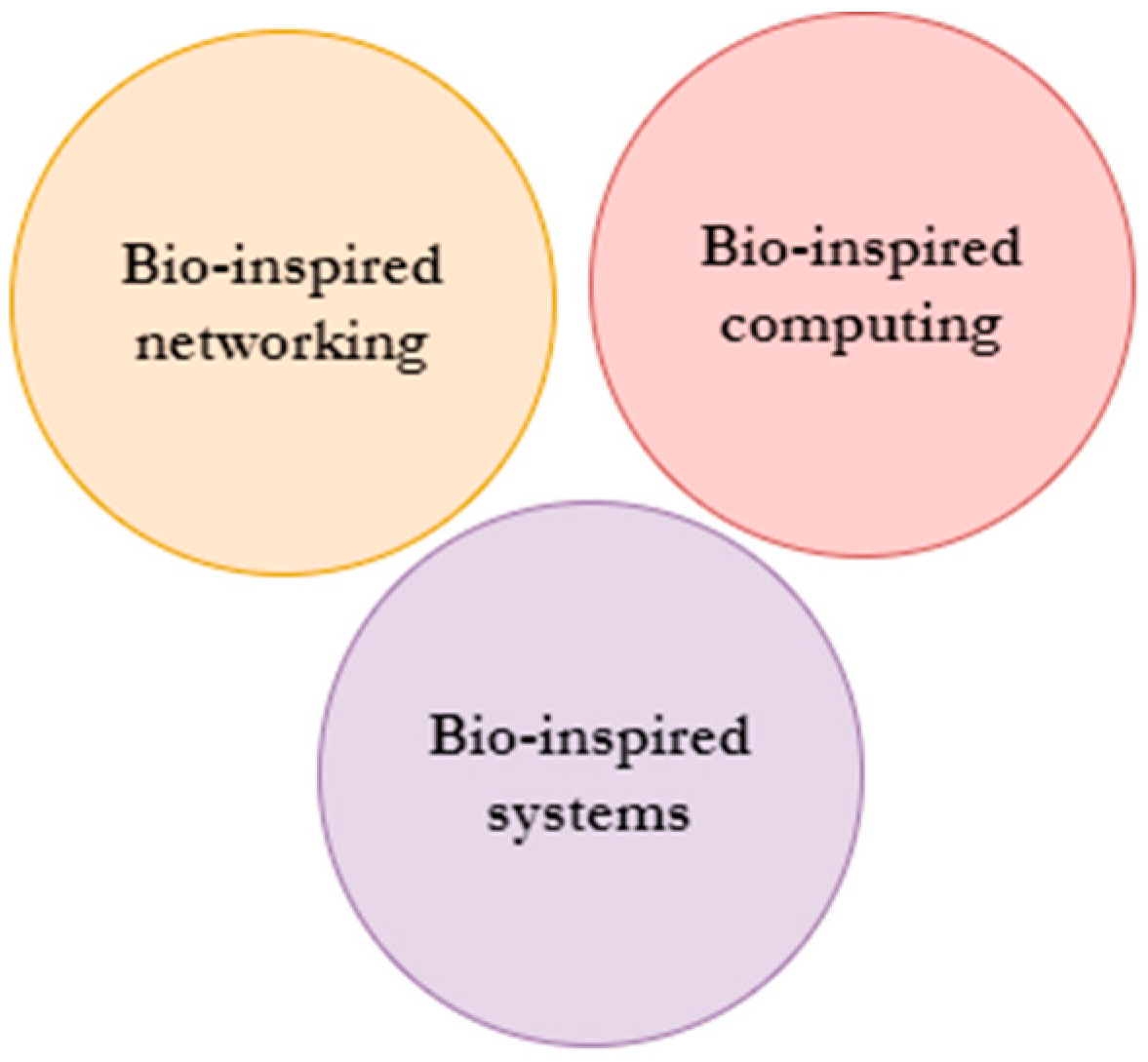 Bio-inspired networking

Bio-inspired computing

Bio-inspired systems